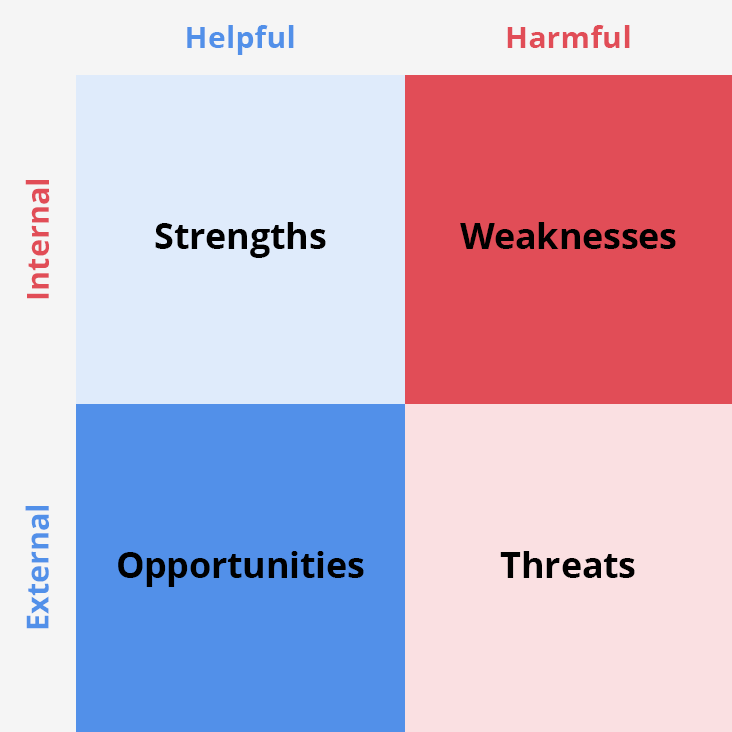 | | Helpful | Harmful |
|---|---|---|
| Internal | Strengths | Weaknesses |
| External | Opportunities | Threats |